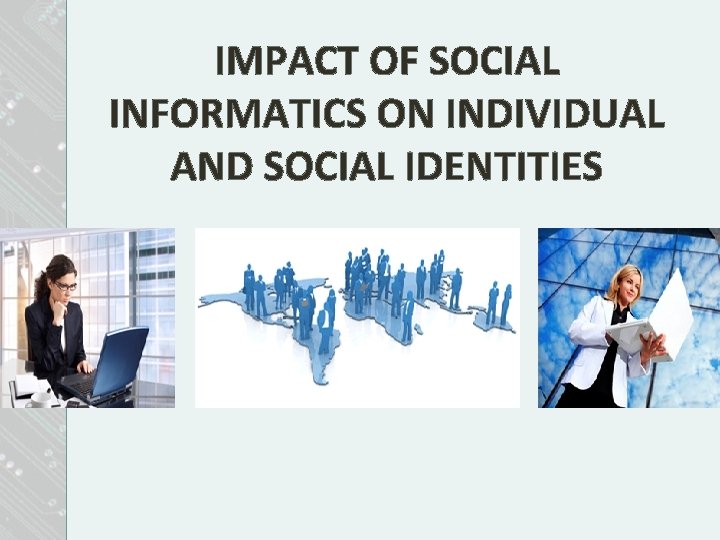 IMPACT OF SOCIAL INFORMATICS ON INDIVIDUAL AND SOCIAL IDENTITIES